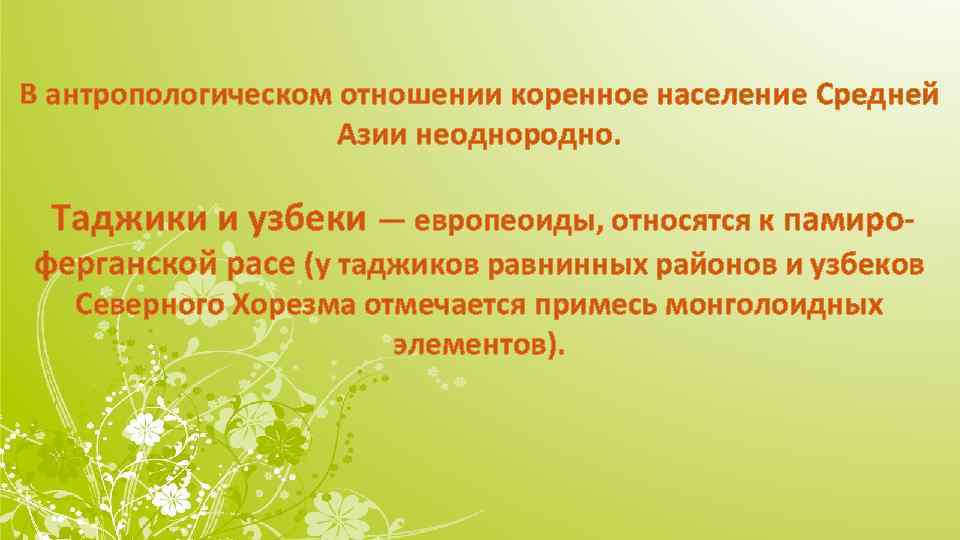 В антропологическом отношении коренное население Средней Азии неоднородно.

Таджики и узбеки — европеоиды, относятся к памиро-ферганской расе (у таджиков равнинных районов и узбеков Северного Хорезма отмечается примесь монголоидных элементов).